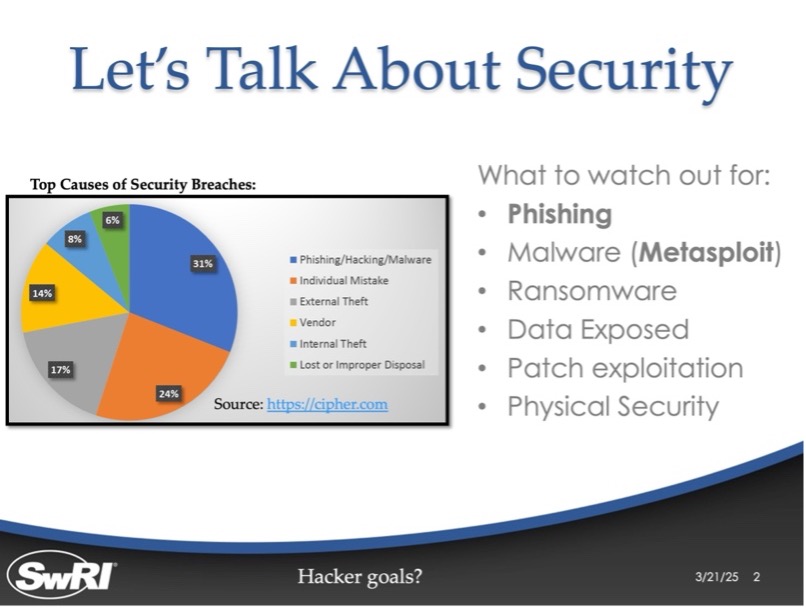 Let's Talk About Security

Top Causes of Security Breaches:

31%
24%
17%
14%
8%
6%

Phishing/Hacking/Malware
Individual Mistake
External Theft
Vendor
Internal Theft
Lost or Improper Disposal

Source: https://cipher.com

What to watch out for:
• Phishing
• Malware (Metasploit)
• Ransomware
• Data Exposed
• Patch exploitation
• Physical Security

SwRI

Hacker goals?

3/21/25 2